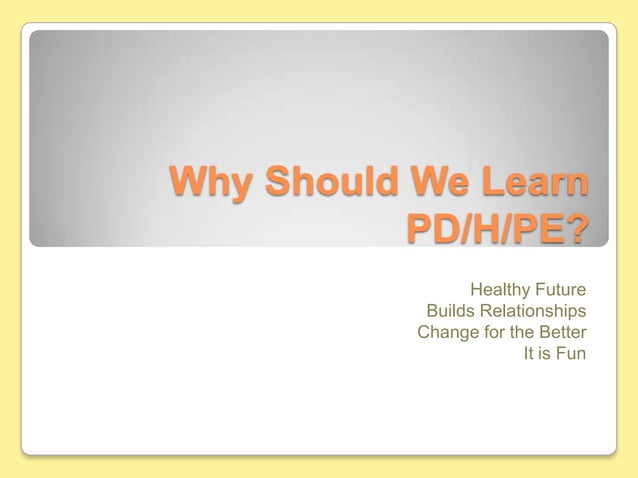 Why Should We Learn PD/H/PE?

Healthy Future
Builds Relationships
Change for the Better
It is Fun